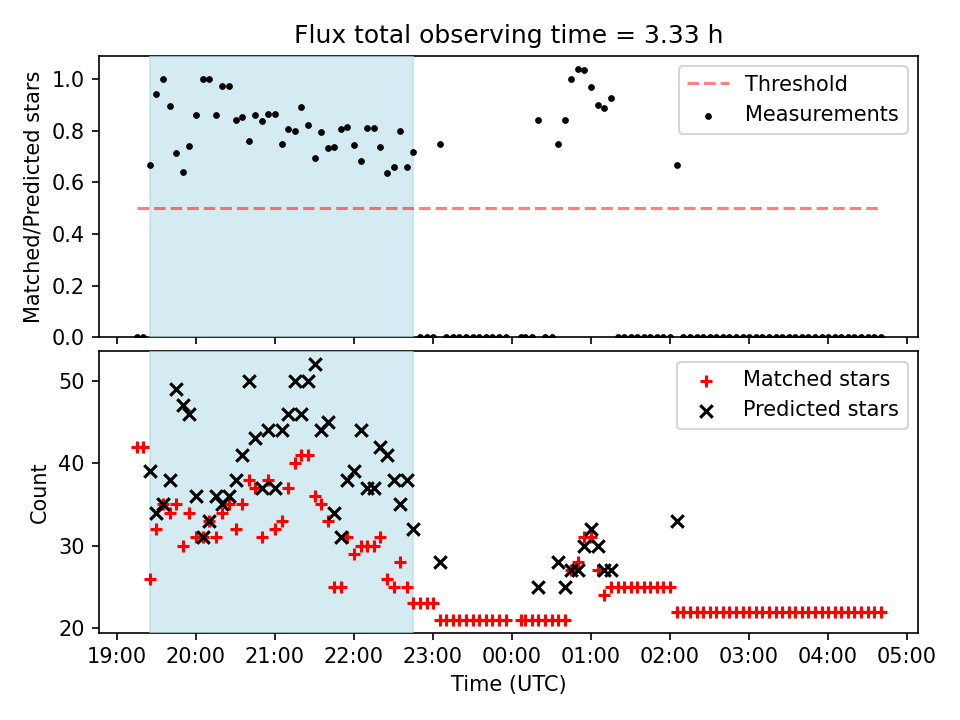 Flux total observing time = 3.33 h

Matched/Predicted stars

1.0
0.8
0.6
0.4
0.2
0.0

Threshold
Measurements

Count

50
40
30
20

Matched stars
Predicted stars

19:00 20:00 21:00 22:00 23:00 00:00 01:00 02:00 03:00 04:00 05:00

Time (UTC)